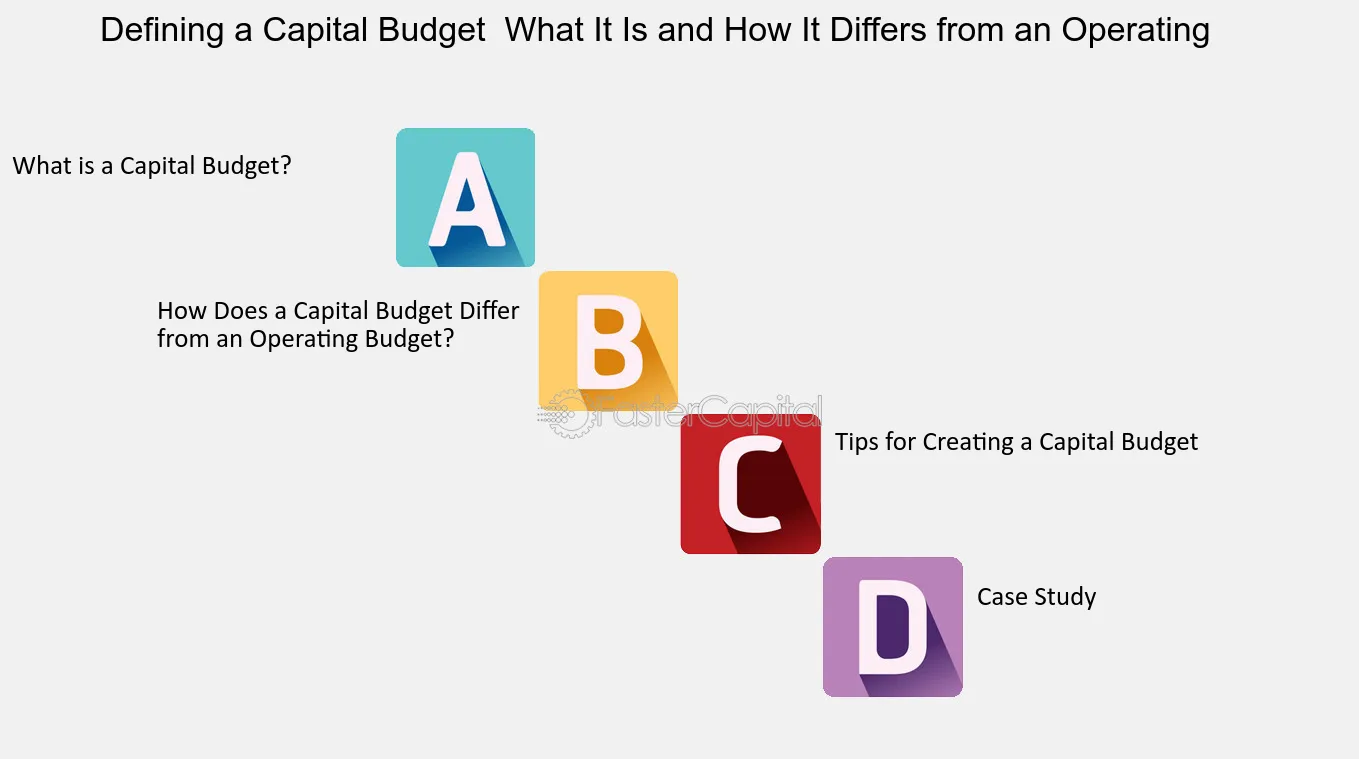 Defining a Capital Budget  What It Is and How It Differs from an Operating

What is a Capital Budget?

A

How Does a Capital Budget Differ from an Operating Budget?

B

C

Tips for Creating a Capital Budget

D

Case Study

FasterCapital